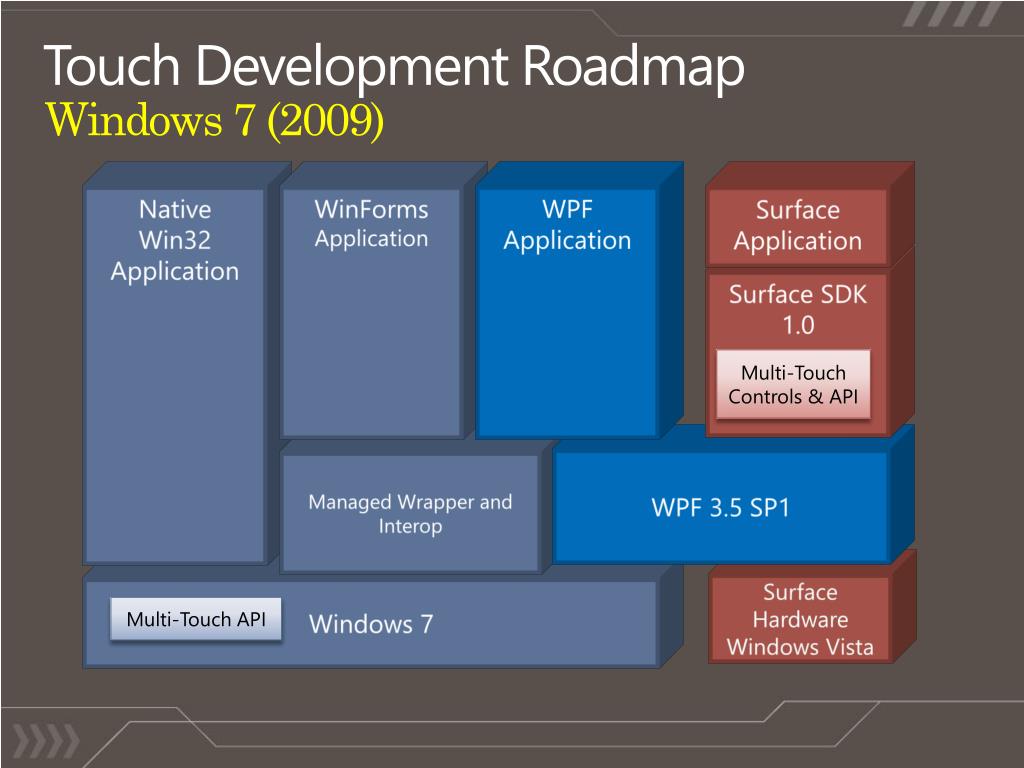 Touch Development Roadmap
Windows 7 (2009)

Native Win32 Application

WinForms Application

WPF Application

Surface Application

Surface SDK 1.0

Multi-Touch Controls & API

Managed Wrapper and Interop

WPF 3.5 SP1

Multi-Touch API

Windows 7

Surface Hardware Windows Vista